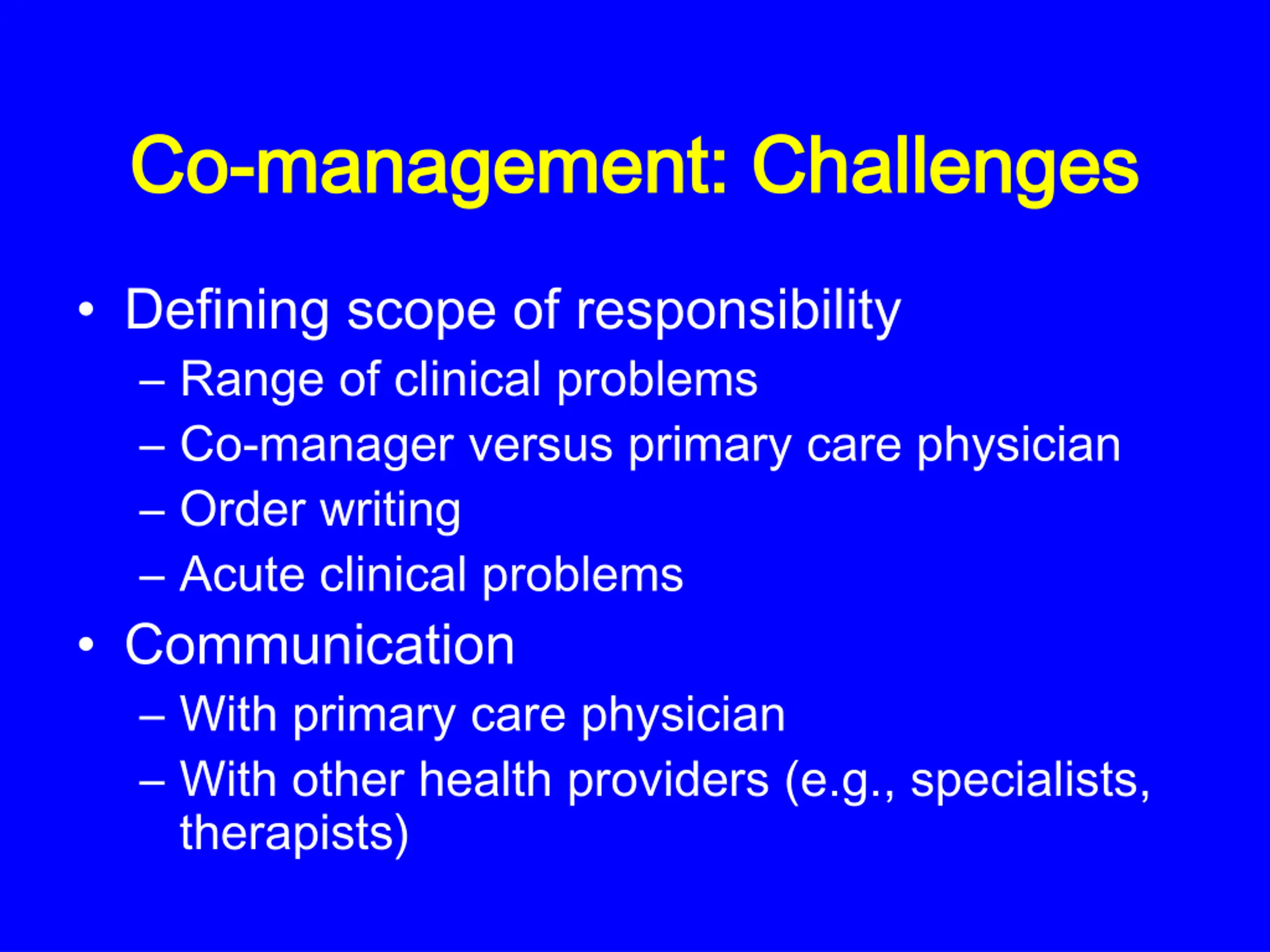 Co-management: Challenges

• Defining scope of responsibility
 – Range of clinical problems
 – Co-manager versus primary care physician
 – Order writing
 – Acute clinical problems
• Communication
 – With primary care physician
 – With other health providers (e.g., specialists, therapists)